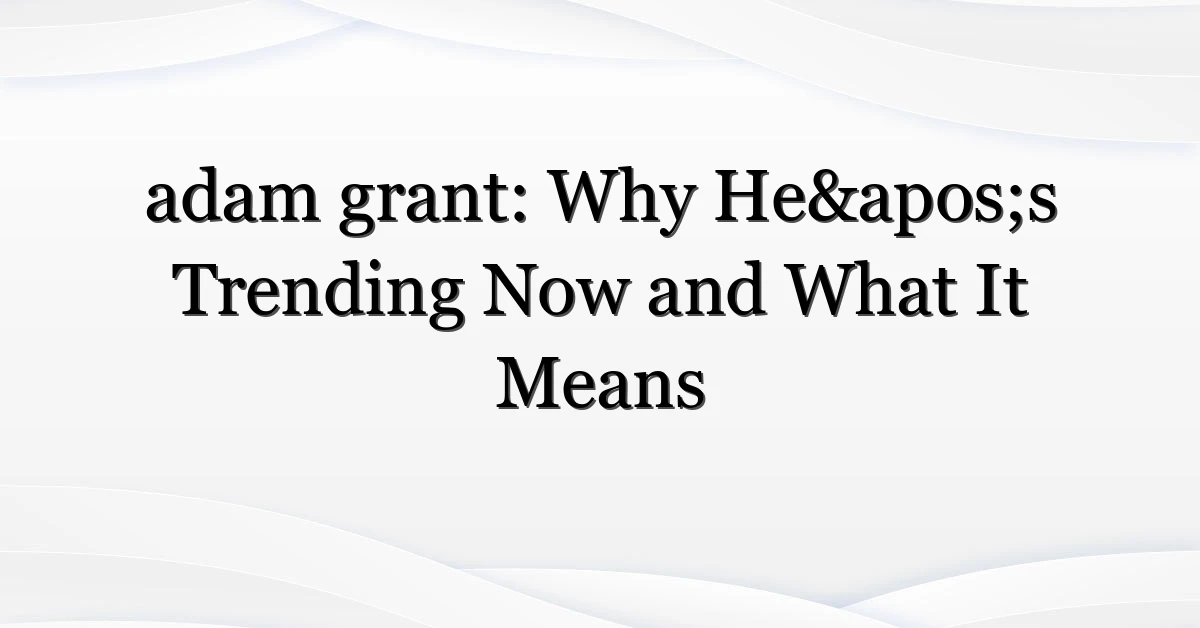 adam grant: Why He&apos;s Trending Now and What It Means